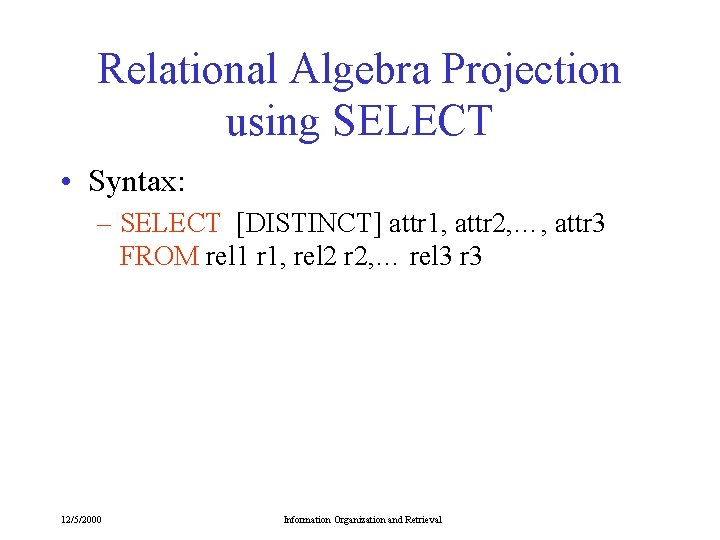 Relational Algebra Projection using SELECT

• Syntax:

– SELECT [DISTINCT] attr1, attr2,…, attr3 FROM rel1 r1, rel2 r2,… rel3 r3

12/5/2000

Information Organization and Retrieval